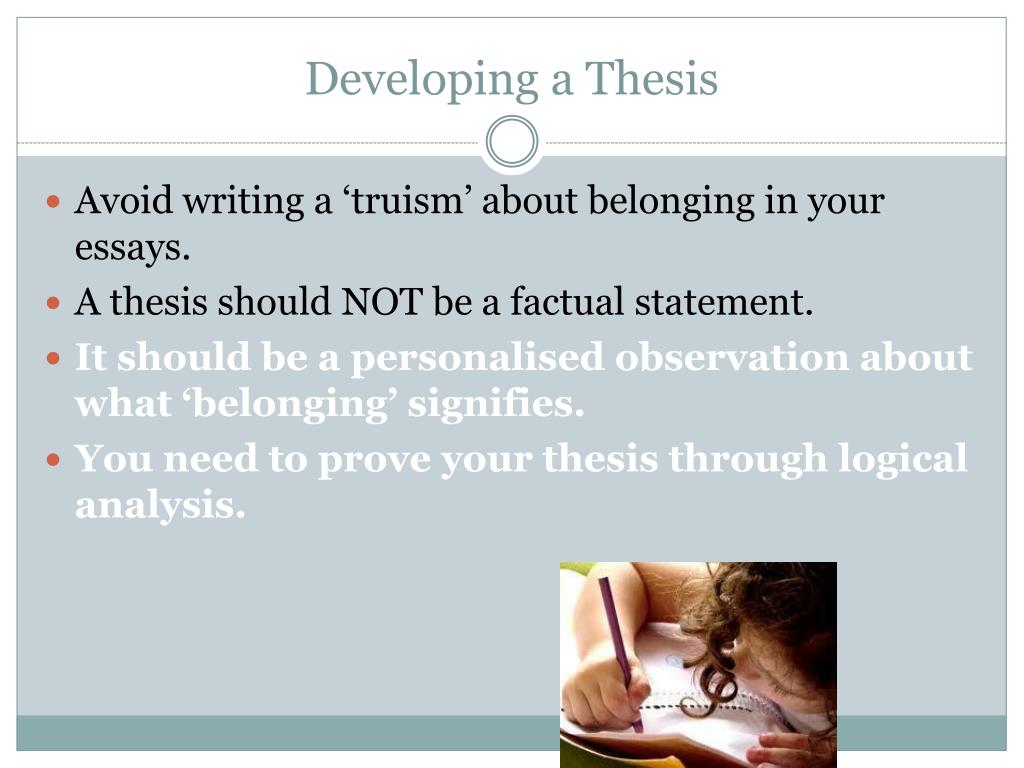 Developing a Thesis

- Avoid writing a ‘truism’ about belonging in your essays.
- A thesis should NOT be a factual statement.
- It should be a personalised observation about what ‘belonging’ signifies.
- You need to prove your thesis through logical analysis.